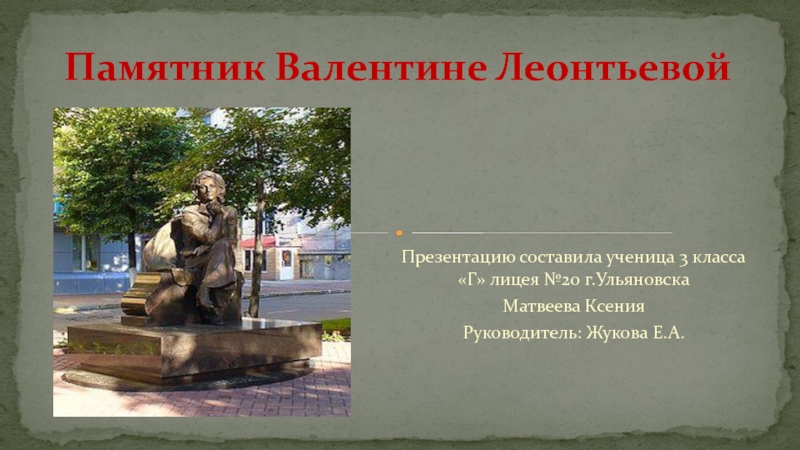 Памятник Валентине Леонтьевой

Презентацию составила ученица 3 класса «Г» лицея №20 г.Ульяновска

Матвеева Ксения

Руководитель: Жукова Е.А.